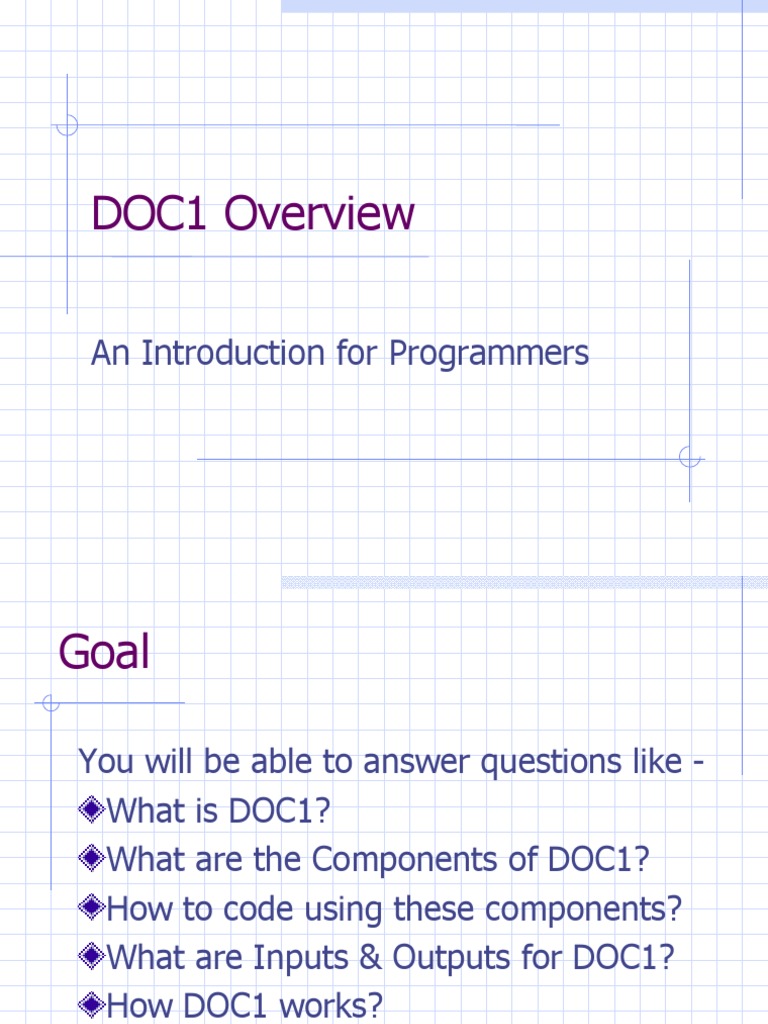 DOC1 Overview

An Introduction for Programmers

Goal

You will be able to answer questions like -

What is DOC1?

What are the Components of DOC1?

How to code using these components?

What are Inputs & Outputs for DOC1?

How DOC1 works?